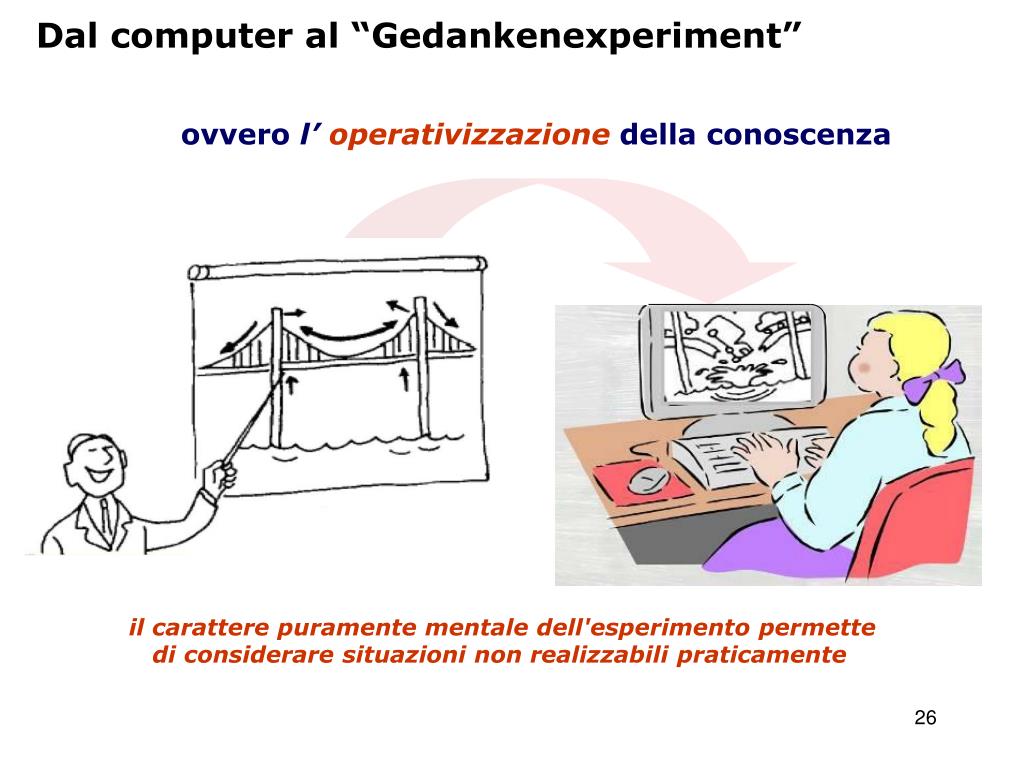 Dal computer al “Gedankenexperiment”

ovvero l’ operativizzazione della conoscenza

il carattere puramente mentale dell'esperimento permette di considerare situazioni non realizzabili praticamente

26